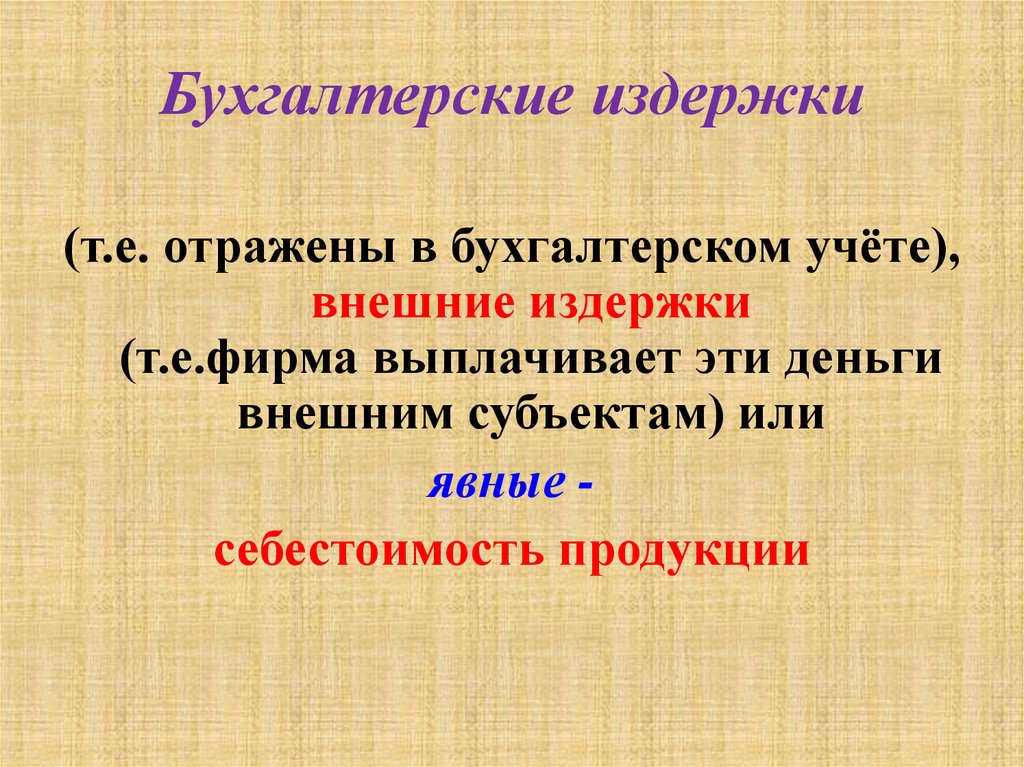 Бухгалтерские издержки

(т.е. отражены в бухгалтерском учёте), внешние издержки (т.е.фирма выплачивает эти деньги внешним субъектам) или

явные -

себестоимость продукции